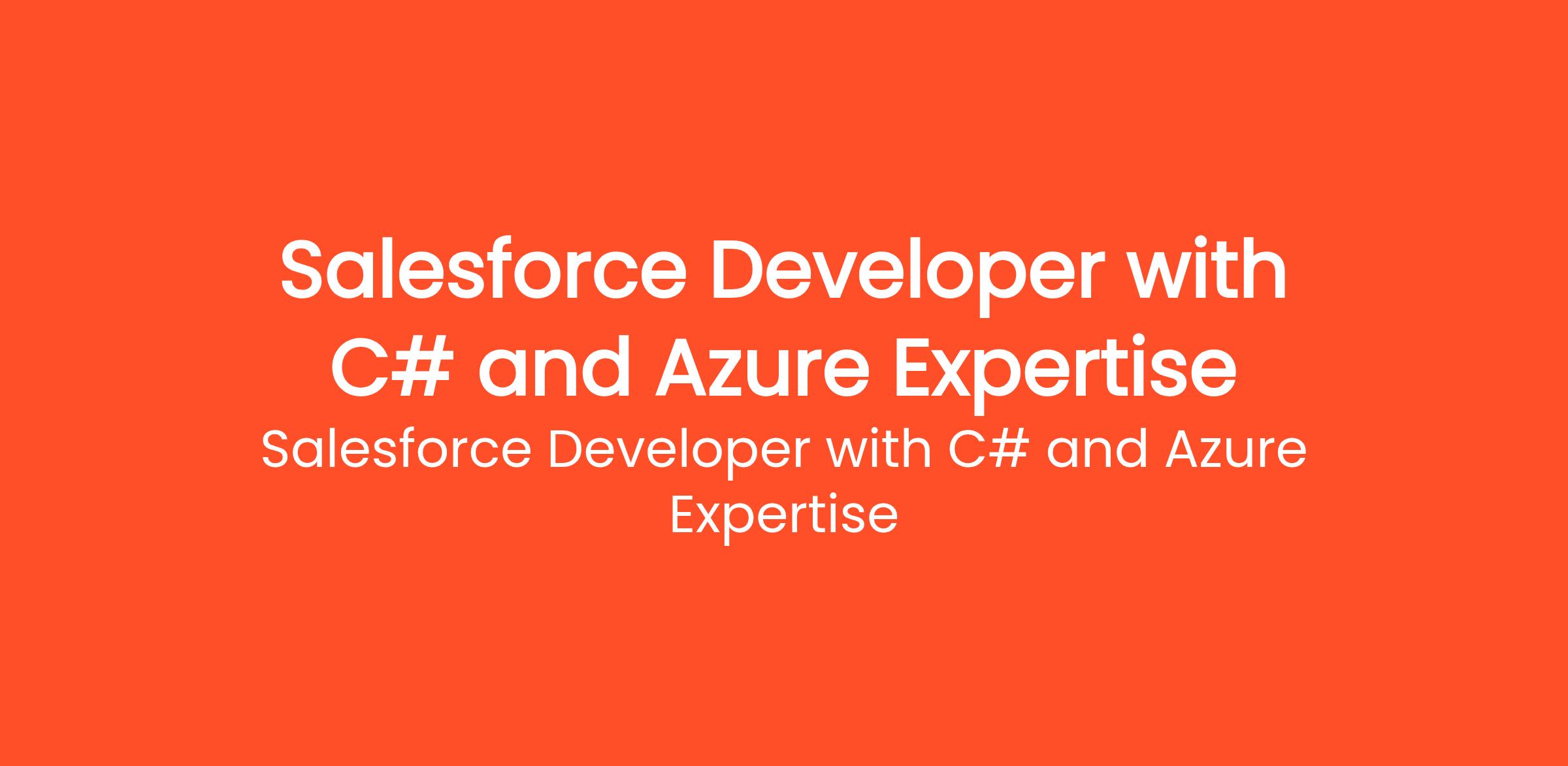 Salesforce Developer with C# and Azure Expertise

Salesforce Developer with C# and Azure Expertise